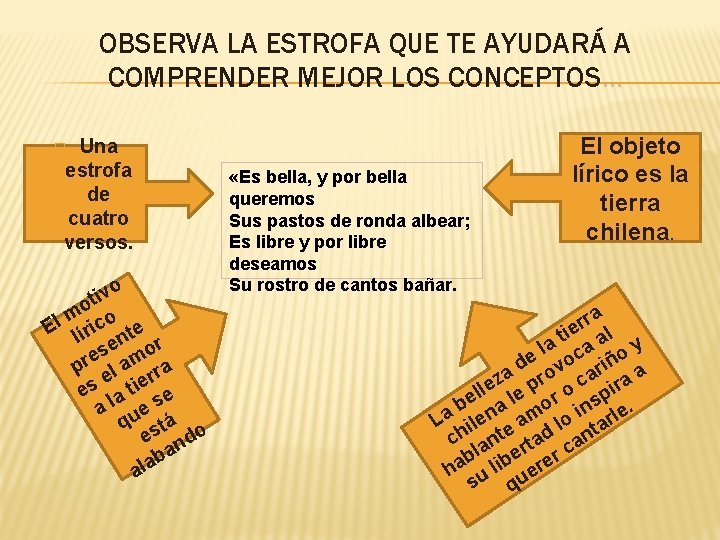 OBSERVA LA ESTROFA QUE TE AYUDARÁ A COMPRENDER MEJOR LOS CONCEPTOS…

Una estrofa de cuatro versos.

«Es bella, y por bella queremos
Sus pastos de ronda albear;
Es libre y por libre deseamos
Su rostro de cantos bañar.

El objeto lírico es la tierra chilena.

El motivo lírico presente es el amor a la tierra que se está alabando

La belleza de la tierra chilena le provoca al hablante amor o cariño y su libertad lo inspira a querer cantarle.